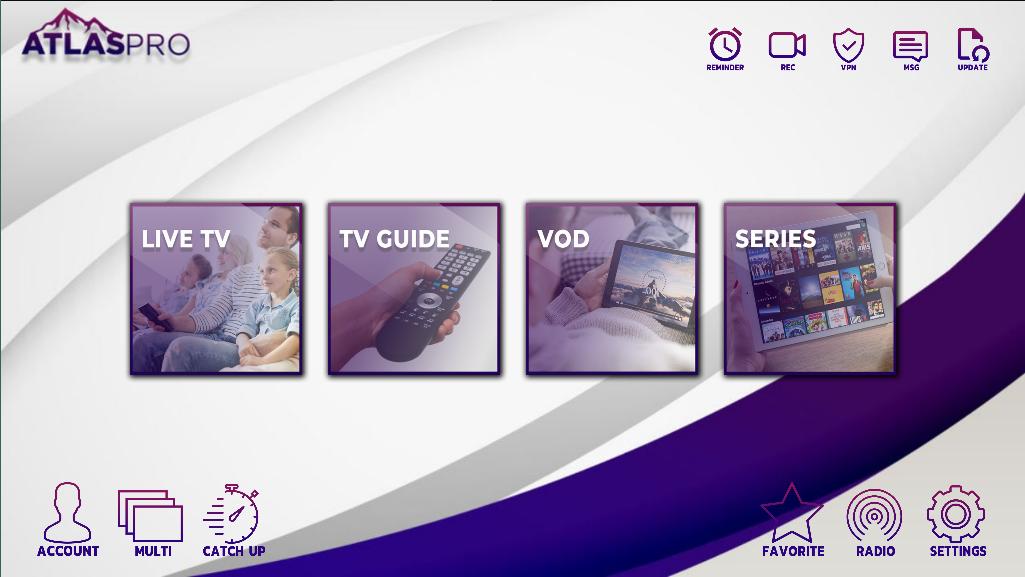 ATLASPRO

REMINDER REC VPN MSG UPDATE

LIVE TV
TV GUIDE
VOD
SERIES

ACCOUNT MULTI CATCH UP

FAVORITE RADIO SETTINGS